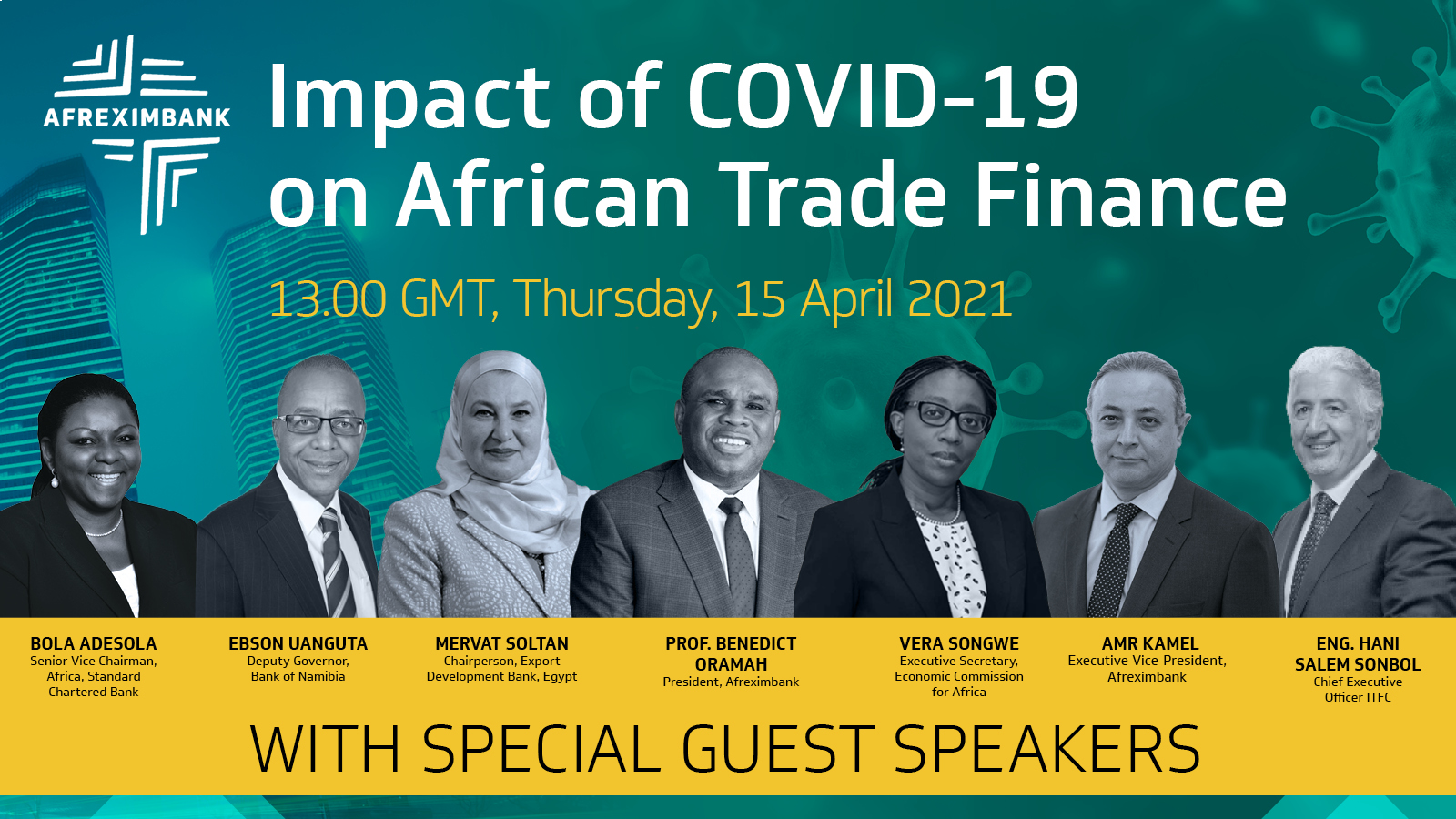 AFREXIMBANK

Impact of COVID-19 on African Trade Finance

13.00 GMT, Thursday, 15 April 2021

BOLA ADESOLA
Senior Vice Chairman, Africa, Standard Chartered Bank

EBSON UANGUTA
Deputy Governor, Bank of Namibia

MERVAT SOLTAN
Chairperson, Export Development Bank, Egypt

PROF. BENEDICT ORAMAH
President, Afreximbank

VERA SONGWE
Executive Secretary, Economic Commission for Africa

AMR KAMEL
Executive Vice President, Afreximbank

ENG. HANI SALEM SONBOL
Chief Executive Officer ITFC

WITH SPECIAL GUEST SPEAKERS